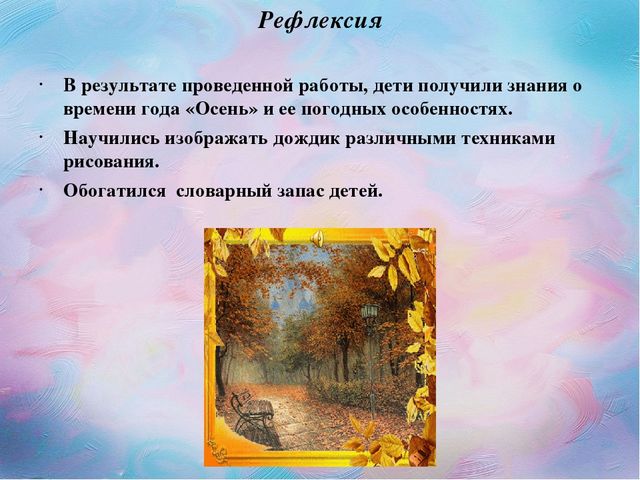 Рефлексия

· В результате проведенной работы, дети получили знания о времени года «Осень» и ее погодных особенностях.

· Научились изображать дождик различными техниками рисования.

· Обогатился словарный запас детей.